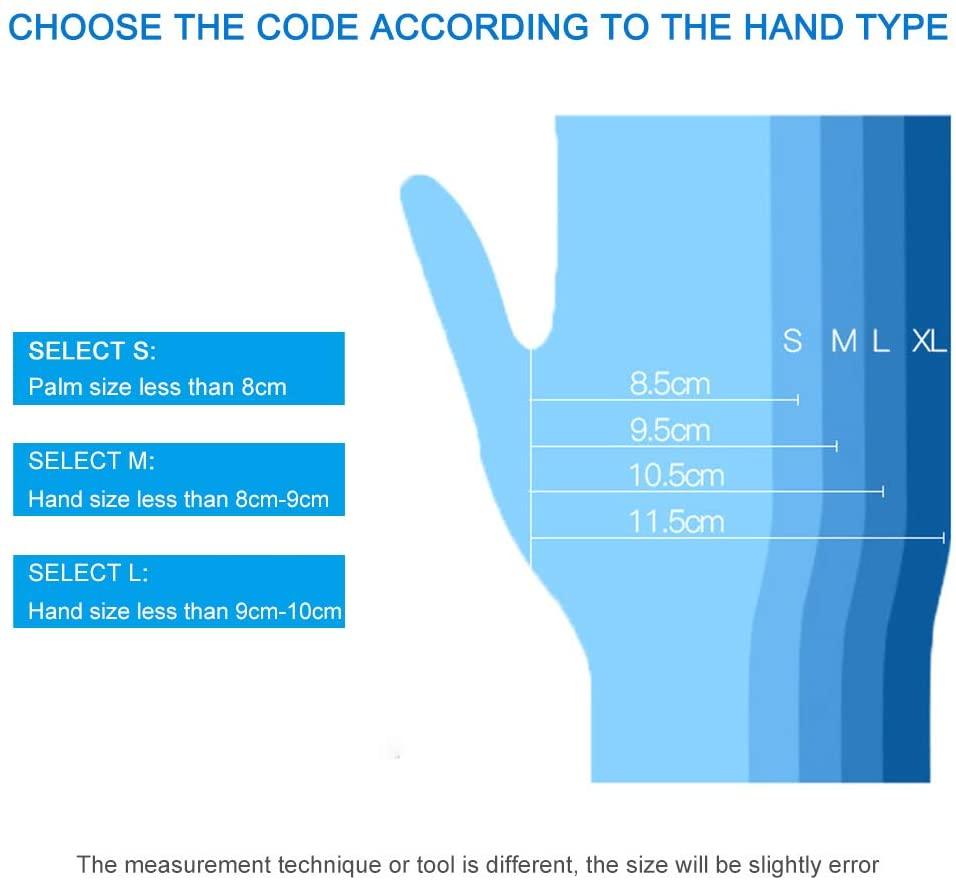 CHOOSE THE CODE ACCORDING TO THE HAND TYPE

SELECT S:
Palm size less than 8cm

SELECT M:
Hand size less than 8cm-9cm

SELECT L:
Hand size less than 9cm-10cm

S M L XL

8.5cm

9.5cm

10.5cm

11.5cm

The measurement technique or tool is different, the size will be slightly error